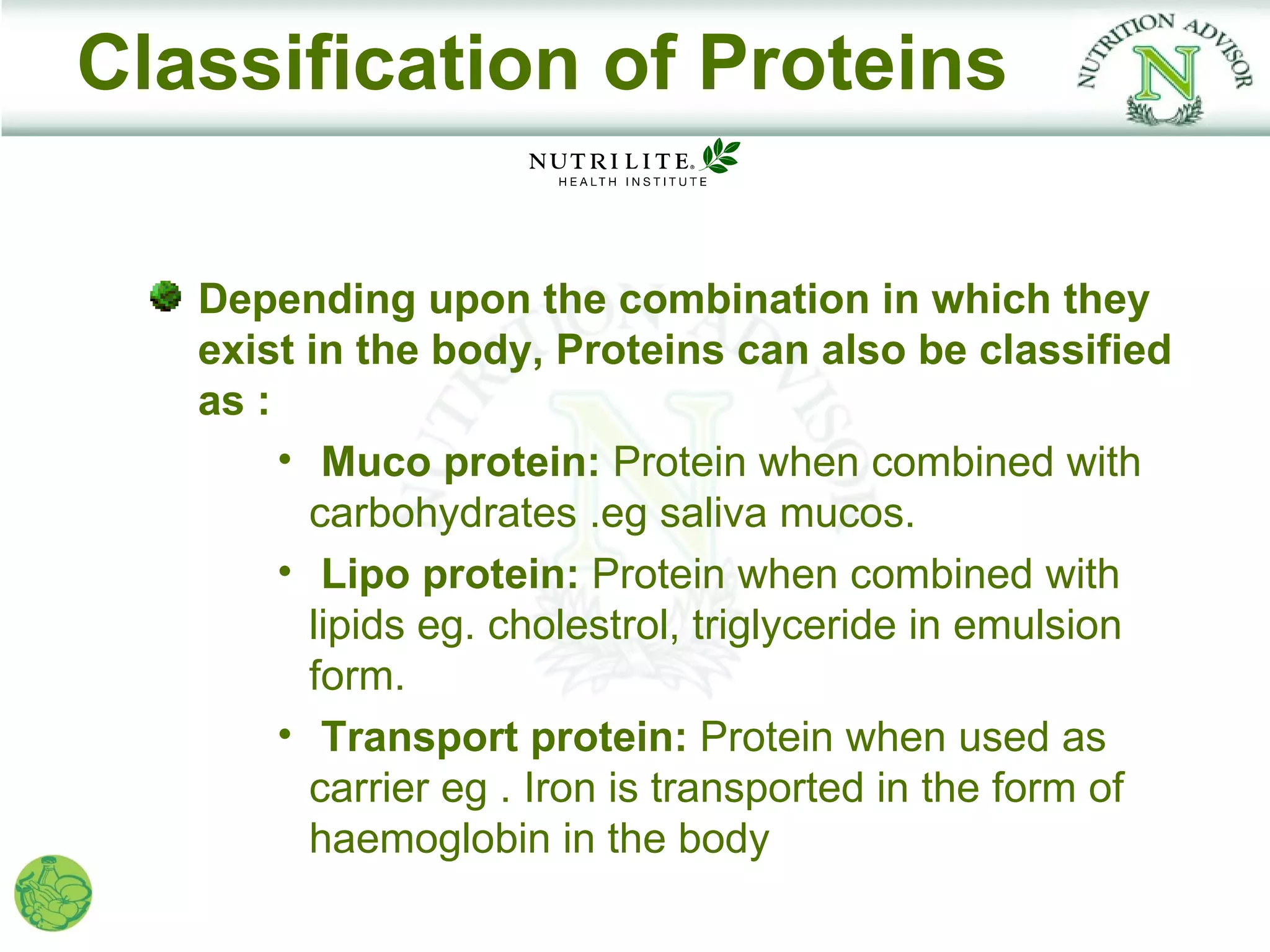 Classification of Proteins

NUTRITION ADVISOR
N

NUTRILITE®
HEALTH INSTITUTE

Depending upon the combination in which they exist in the body, Proteins can also be classified as :

• Muco protein: Protein when combined with carbohydrates .eg saliva mucos.

• Lipo protein: Protein when combined with lipids eg. cholestrol, triglyceride in emulsion form.

• Transport protein: Protein when used as carrier eg . Iron is transported in the form of haemoglobin in the body